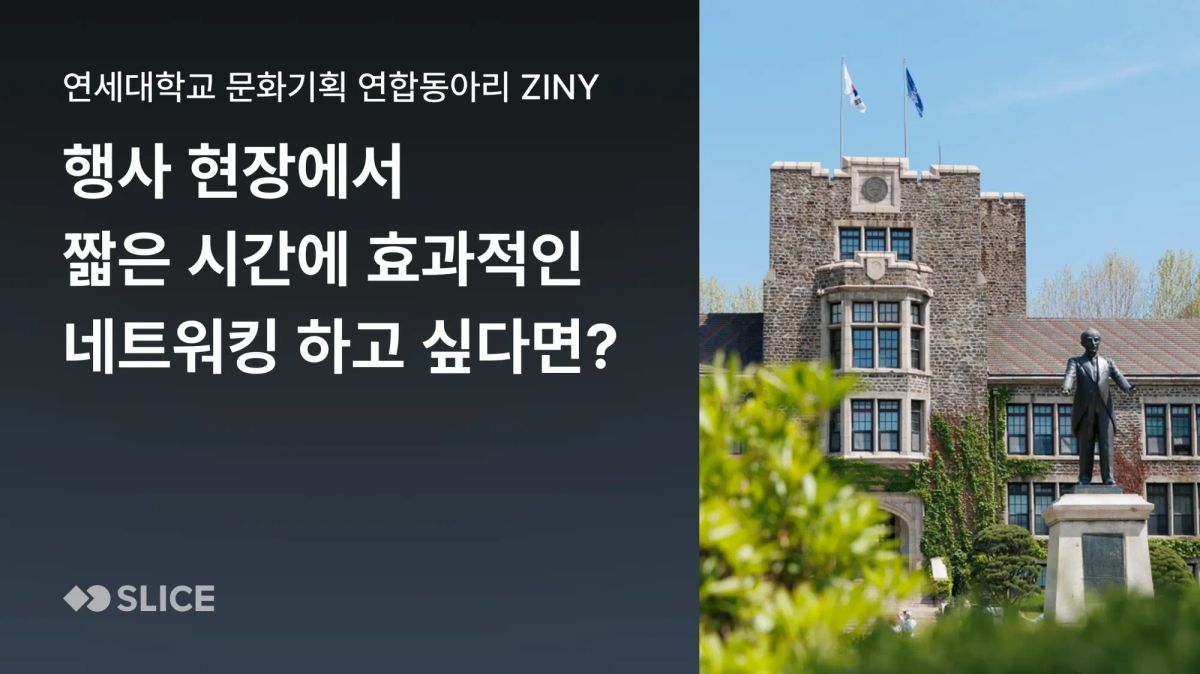 연세대학교 문화기획 연합동아리 ZINY

행사 현장에서
짧은 시간에 효과적인
네트워킹 하고 싶다면?

SLICE